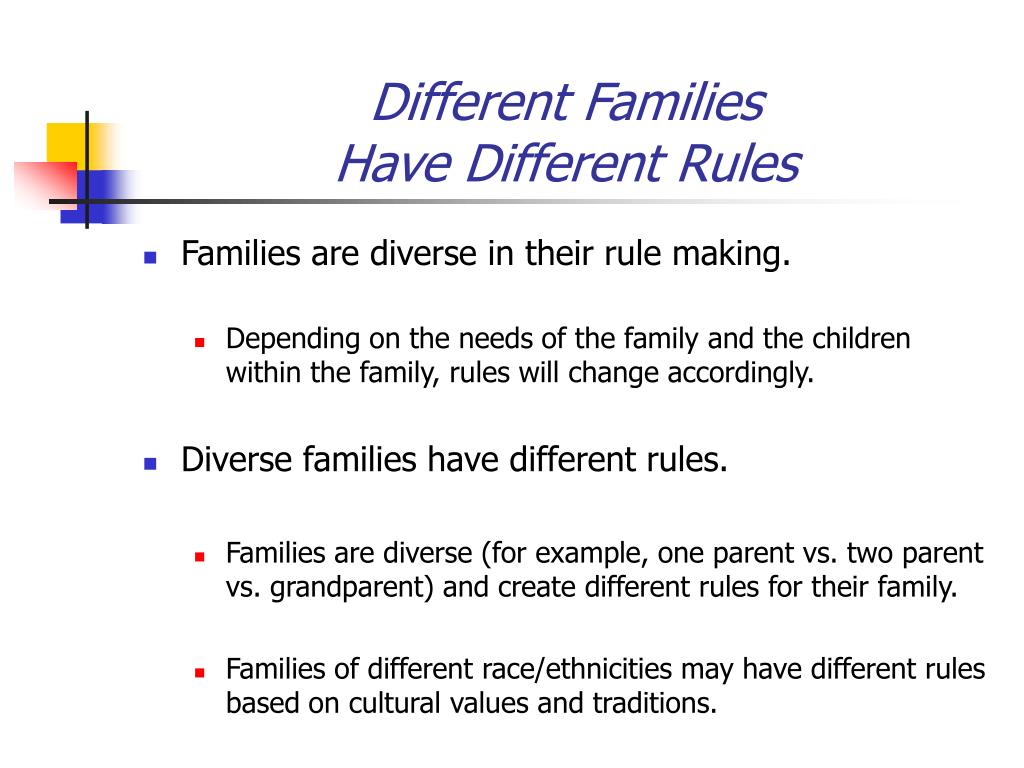 Different Families
Have Different Rules

Families are diverse in their rule making.

Depending on the needs of the family and the children within the family, rules will change accordingly.

Diverse families have different rules.

Families are diverse (for example, one parent vs. two parent vs. grandparent) and create different rules for their family.

Families of different race/ethnicities may have different rules based on cultural values and traditions.